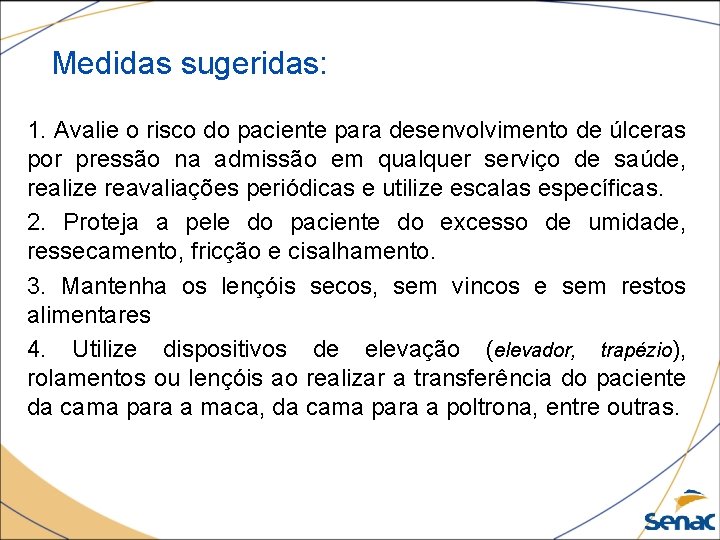 Medidas sugeridas:

1. Avalie o risco do paciente para desenvolvimento de úlceras por pressão na admissão em qualquer serviço de saúde, realize reavaliações periódicas e utilize escalas específicas.

2. Proteja a pele do paciente do excesso de umidade, ressecamento, fricção e cisalhamento.

3. Mantenha os lençóis secos, sem vincos e sem restos alimentares

4. Utilize dispositivos de elevação (elevador, trapézio), rolamentos ou lençóis ao realizar a transferência do paciente da cama para a maca, da cama para a poltrona, entre outras.

Senac